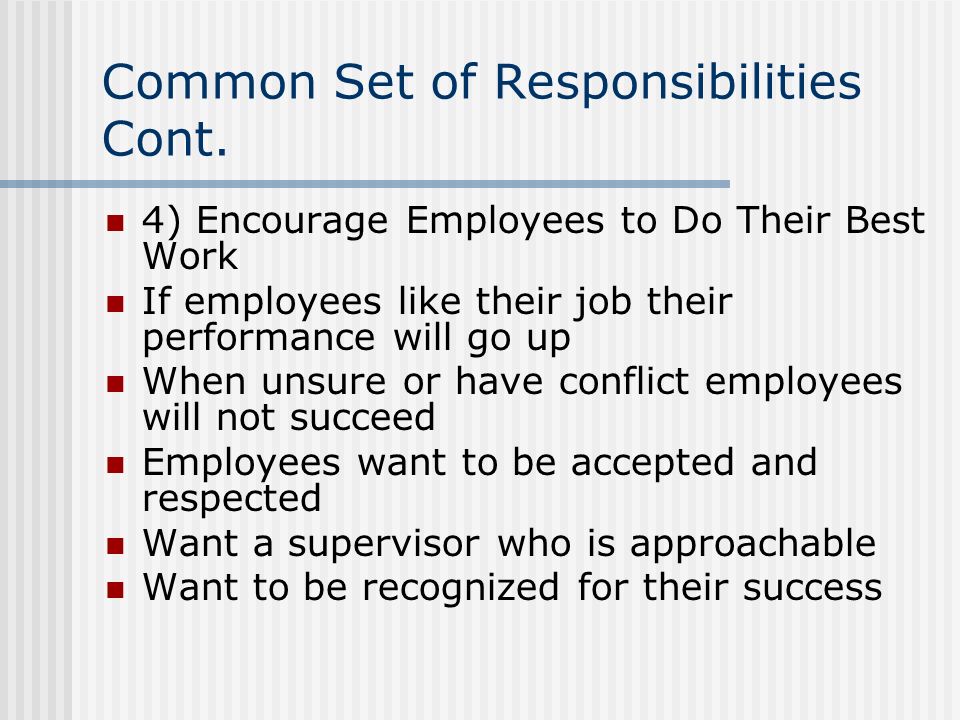 Common Set of Responsibilities Cont.

- 4) Encourage Employees to Do Their Best Work
- If employees like their job their performance will go up
- When unsure or have conflict employees will not succeed
- Employees want to be accepted and respected
- Want a supervisor who is approachable
- Want to be recognized for their success